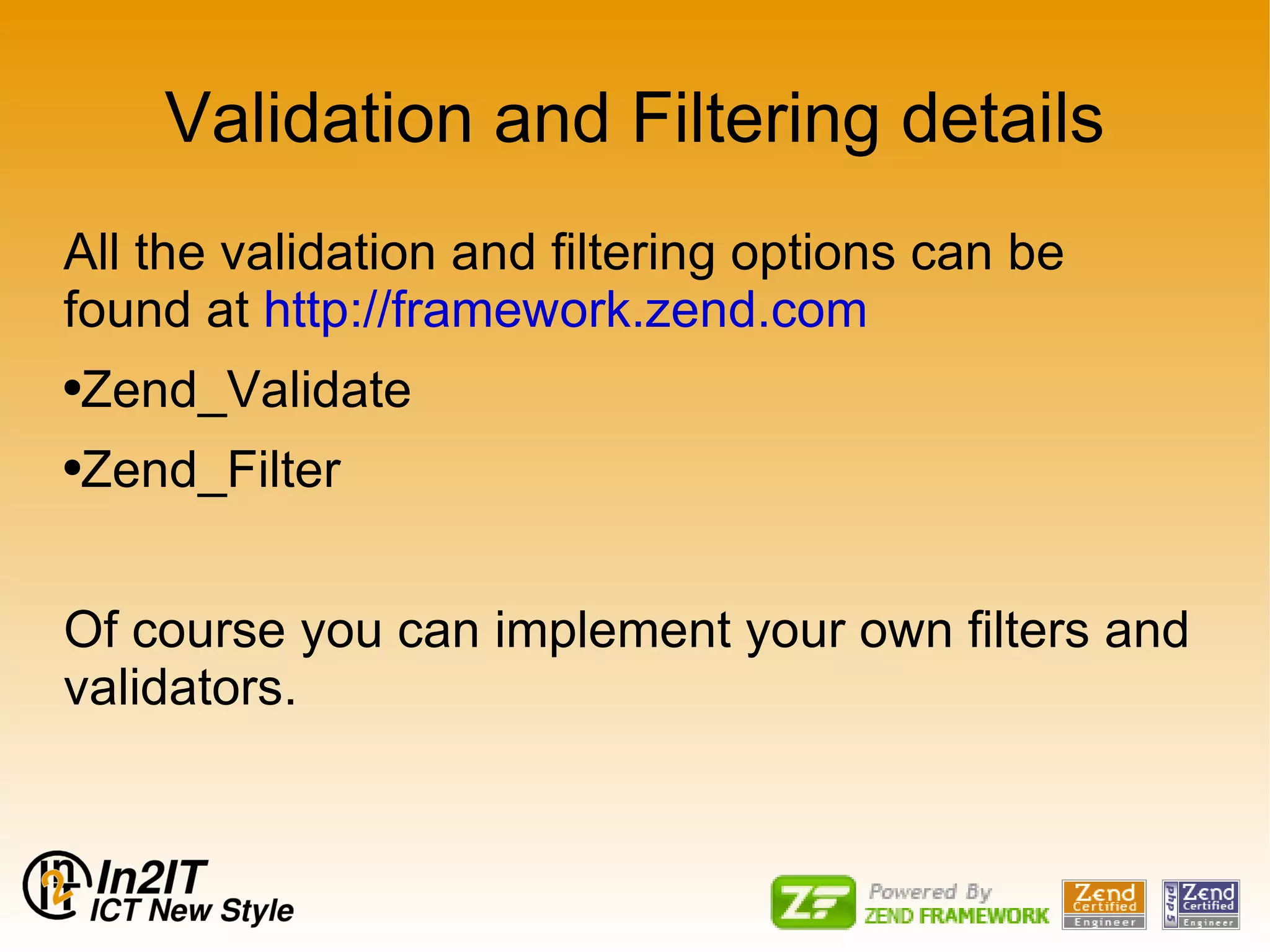 Validation and Filtering details

All the validation and filtering options can be found at http://framework.zend.com

•Zend_Validate

•Zend_Filter

Of course you can implement your own filters and validators.

In2IT
ICT New Style

ZF Powered By ZEND FRAMEWORK

Zend Certified Engineer

php5 Zend Certified Engineer